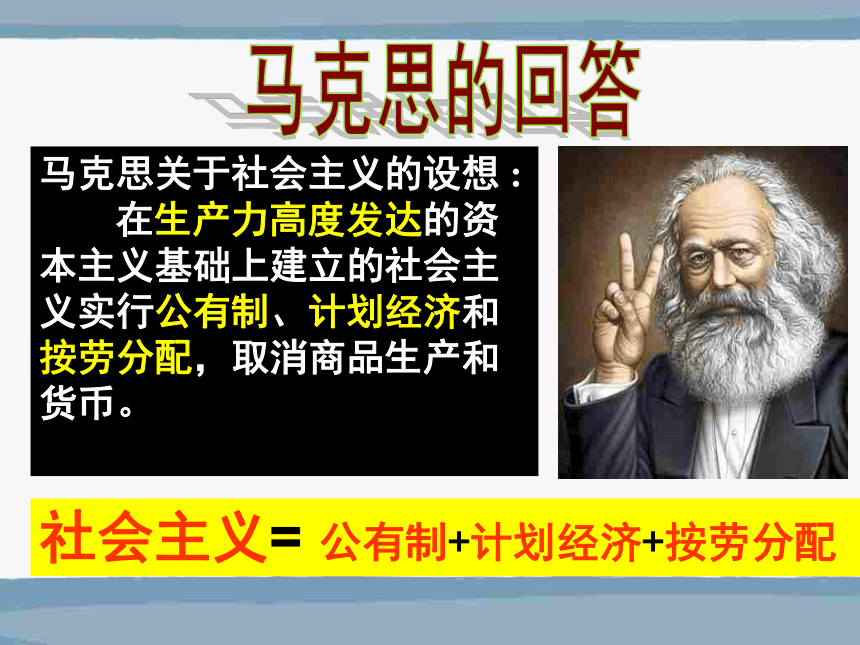 马克思的回答

马克思关于社会主义的设想：
在生产力高度发达的资本主义基础上建立的社会主义实行公有制、计划经济和按劳分配，取消商品生产和货币。

社会主义= 公有制+计划经济+按劳分配